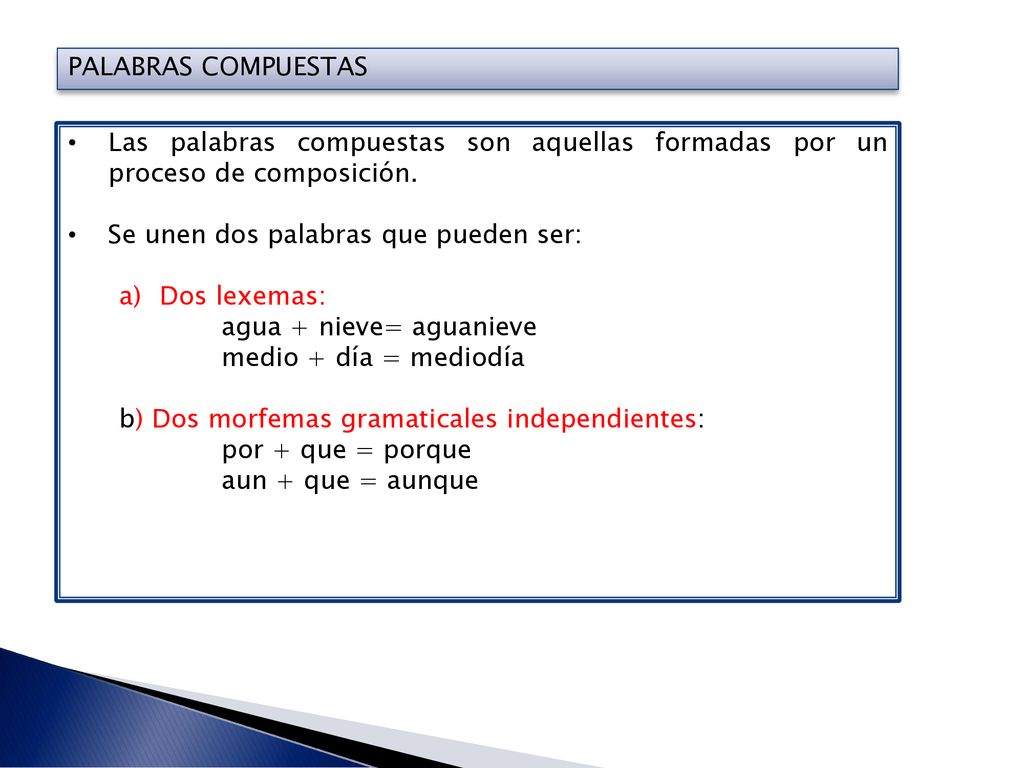 PALABRAS COMPUESTAS

• Las palabras compuestas son aquellas formadas por un proceso de composición.

• Se unen dos palabras que pueden ser:

a) Dos lexemas:
agua + nieve= aguanieve
medio + día = mediodía

b) Dos morfemas gramaticales independientes:
por + que = porque
aun + que = aunque